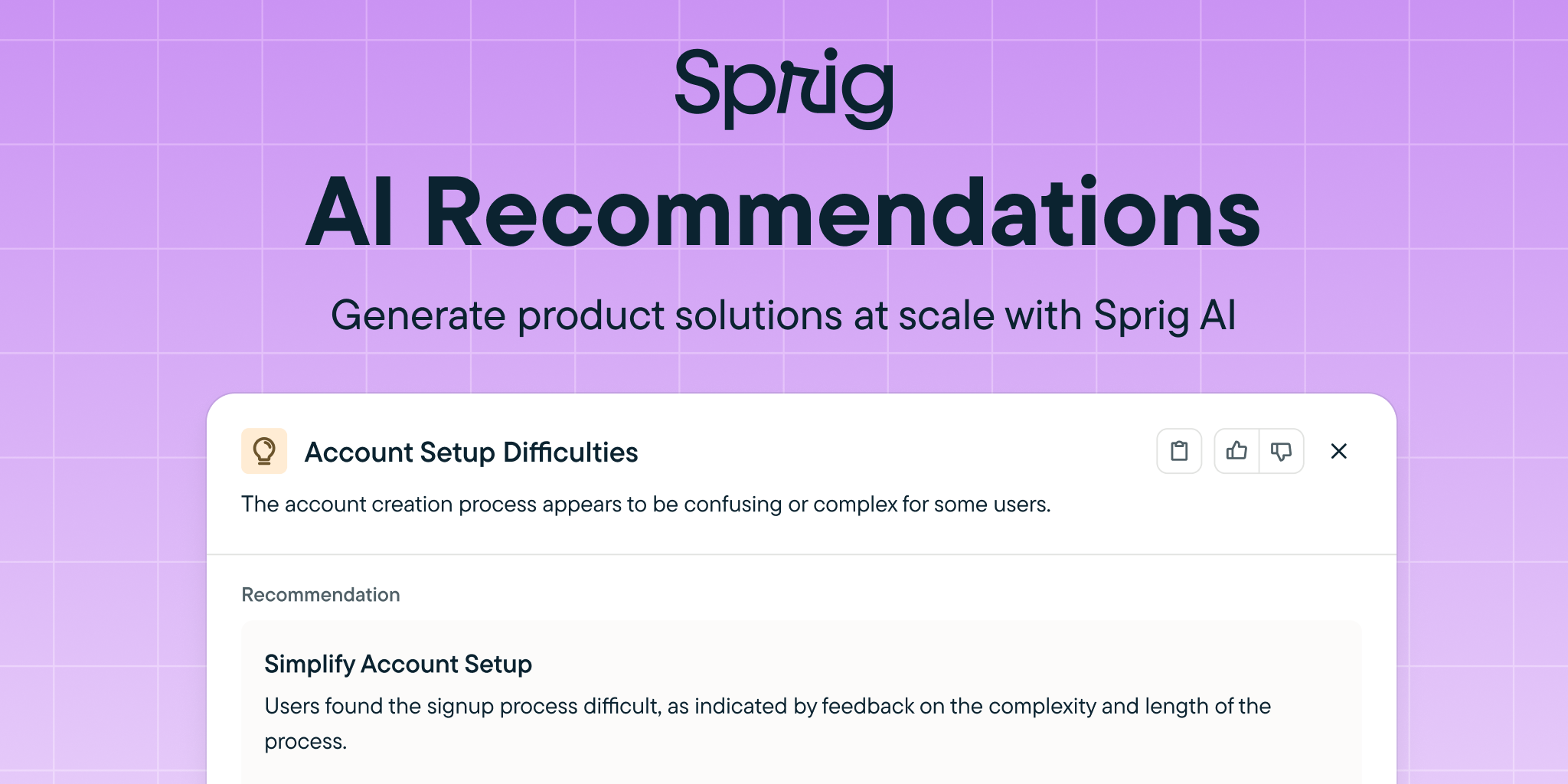 Sprig

AI Recommendations

Generate product solutions at scale with Sprig AI

Account Setup Difficulties

The account creation process appears to be confusing or complex for some users.

Recommendation

Simplify Account Setup

Users found the signup process difficult, as indicated by feedback on the complexity and length of the process.